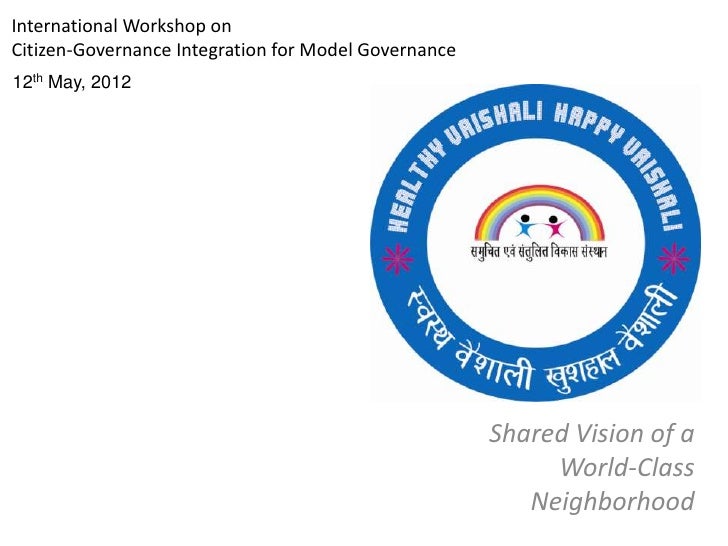 International Workshop on
Citizen-Governance Integration for Model Governance

12$^{th}$ May, 2012

HEALTHY VAISHALI HAPPY VAISHALI

समुचित एवं संतुलित विकास संस्थान

स्वस्थ वैशाली खुशहाल वैशाली

Shared Vision of a World-Class Neighborhood